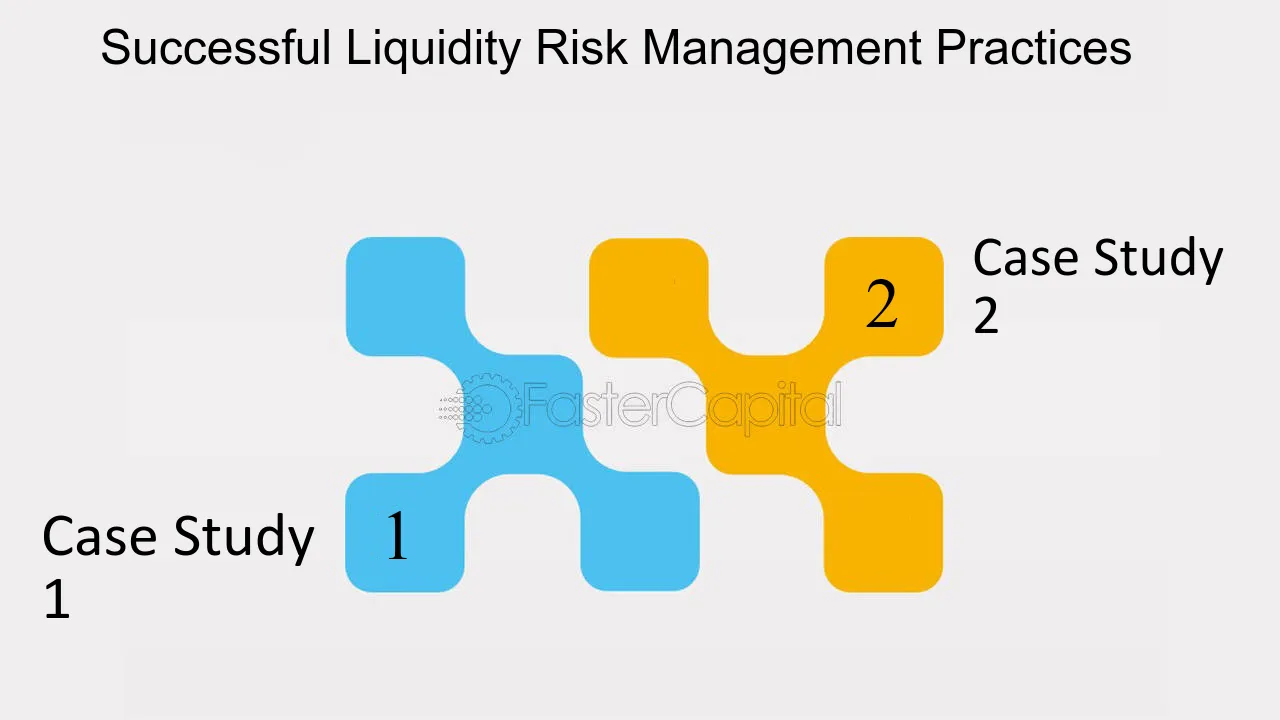 Successful Liquidity Risk Management Practices

Case Study 2

2

FasterCapital

Case Study 1

1